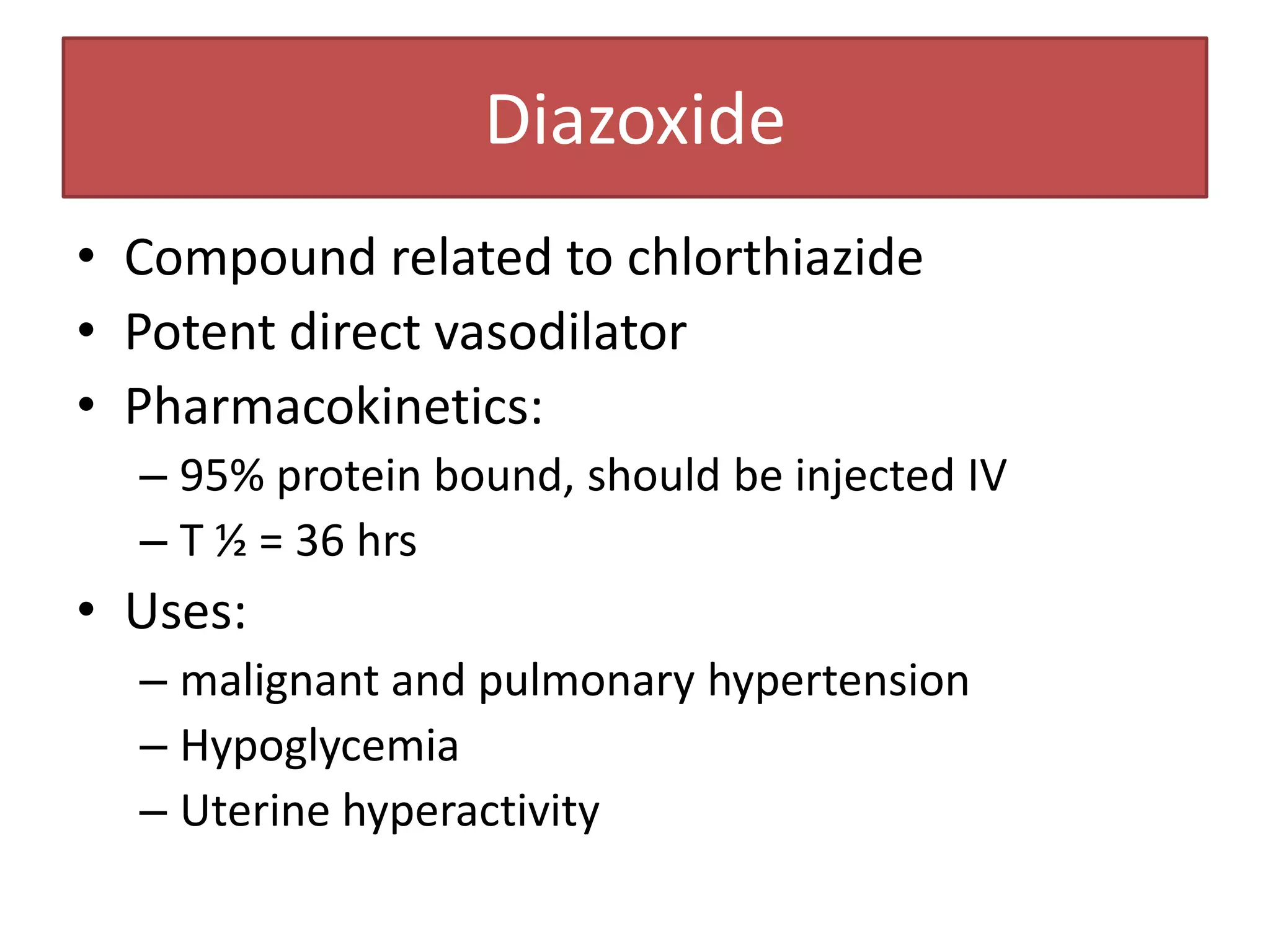 Diazoxide

• Compound related to chlorthiazide
• Potent direct vasodilator
• Pharmacokinetics:
  – 95% protein bound, should be injected IV
  – T ½ = 36 hrs
• Uses:
  – malignant and pulmonary hypertension
  – Hypoglycemia
  – Uterine hyperactivity